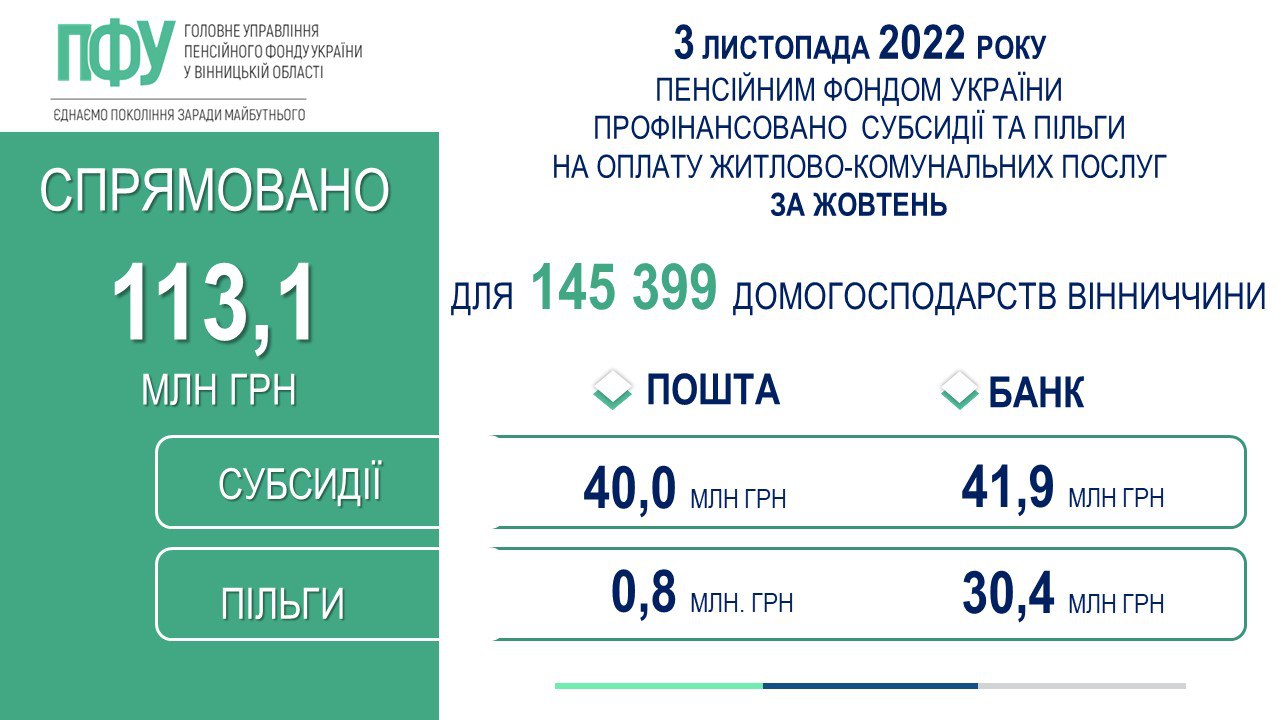 ПФУ ГОЛОВНЕ УПРАВЛІННЯ ПЕНСІЙНОГО ФОНДУ УКРАЇНИ У ВІННИЦЬКІЙ ОБЛАСТІ

ЄДНАЄМО ПОКОЛІННЯ ЗАРАДИ МАЙБУТНЬОГО

3 ЛИСТОПАДА 2022 РОКУ
ПЕНСІЙНИМ ФОНДОМ УКРАЇНИ
ПРОФІНАНСОВАНО СУБСИДІЇ ТА ПІЛЬГИ
НА ОПЛАТУ ЖИТЛОВО-КОМУНАЛЬНИХ ПОСЛУГ
ЗА ЖОВТЕНЬ

СПРЯМОВАНО
113,1
МЛН ГРН

ДЛЯ 145 399 ДОМОГОСПОДАРСТВ ВІННИЧЧИНИ

| | ПОШТА | БАНК |
|---|---|---|
| СУБСИДІЇ | 40,0 МЛН ГРН | 41,9 МЛН ГРН |
| ПІЛЬГИ | 0,8 МЛН. ГРН | 30,4 МЛН ГРН |